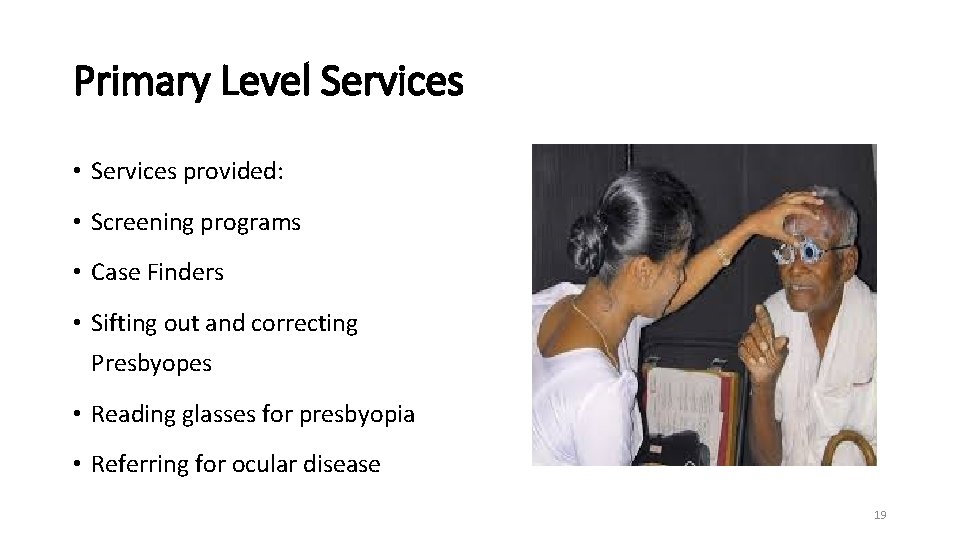 Primary Level Services

• Services provided:

• Screening programs

• Case Finders

• Sifting out and correcting Presbyopes

• Reading glasses for presbyopia

• Referring for ocular disease

19